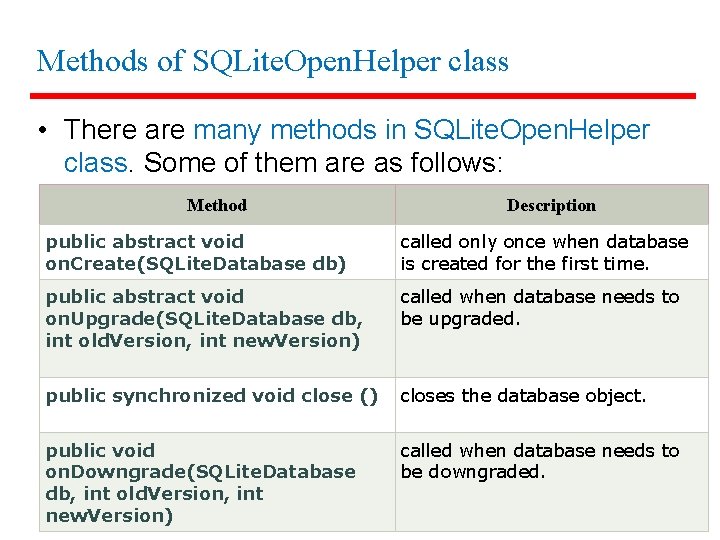 Methods of SQLiteOpenHelper class

• There are many methods in SQLiteOpenHelper class. Some of them are as follows:

| Method | Description |
|---|---|
| public abstract void onCreate(SQLiteDatabase db) | called only once when database is created for the first time. |
| public abstract void onUpgrade(SQLiteDatabase db, int oldVersion, int newVersion) | called when database needs to be upgraded. |
| public synchronized void close () | closes the database object. |
| public void onDowngrade(SQLiteDatabase db, int oldVersion, int newVersion) | called when database needs to be downgraded. |